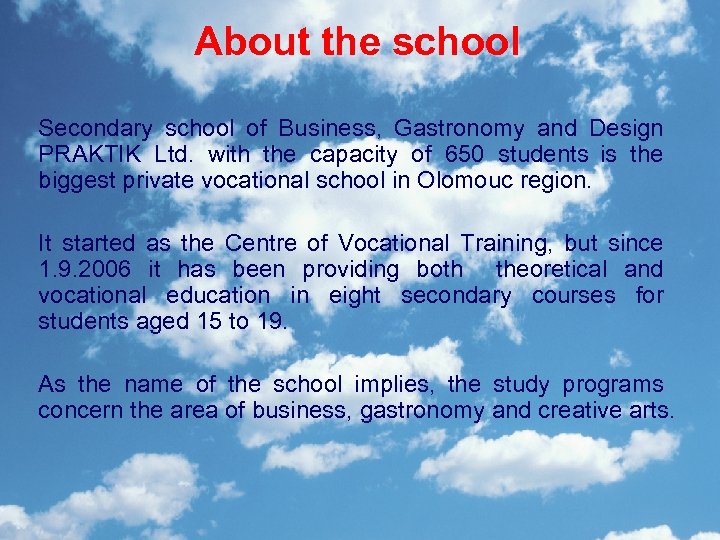 About the school

Secondary school of Business, Gastronomy and Design PRAKTIK Ltd. with the capacity of 650 students is the biggest private vocational school in Olomouc region.

It started as the Centre of Vocational Training, but since 1.9.2006 it has been providing both theoretical and vocational education in eight secondary courses for students aged 15 to 19.

As the name of the school implies, the study programs concern the area of business, gastronomy and creative arts.